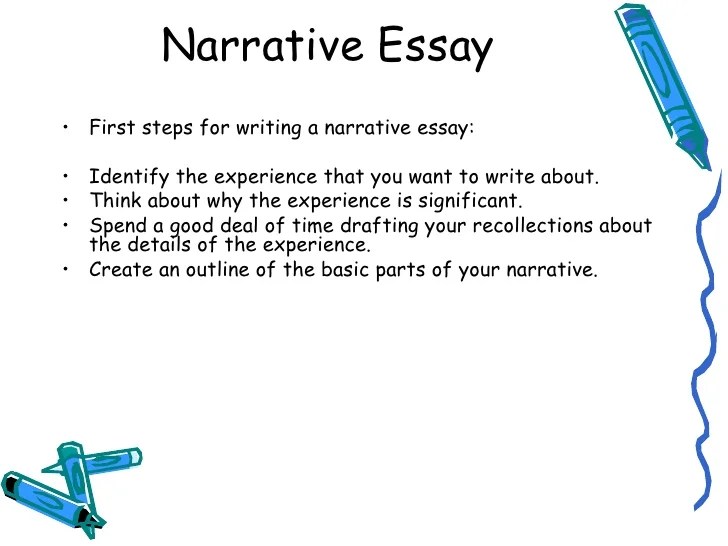 Narrative Essay

• First steps for writing a narrative essay:

• Identify the experience that you want to write about.
• Think about why the experience is significant.
• Spend a good deal of time drafting your recollections about the details of the experience.
• Create an outline of the basic parts of your narrative.